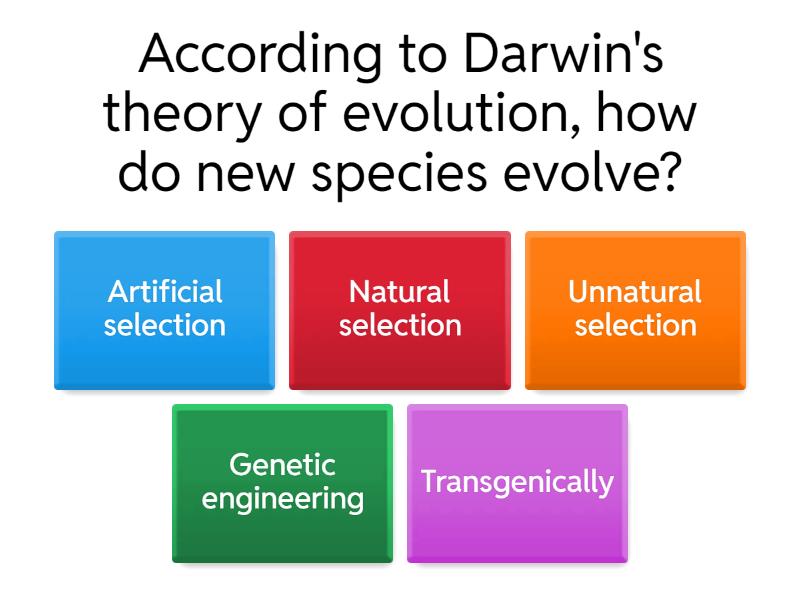 According to Darwin's theory of evolution, how do new species evolve?

Artificial selection

Natural selection

Unnatural selection

Genetic engineering

Transgenically